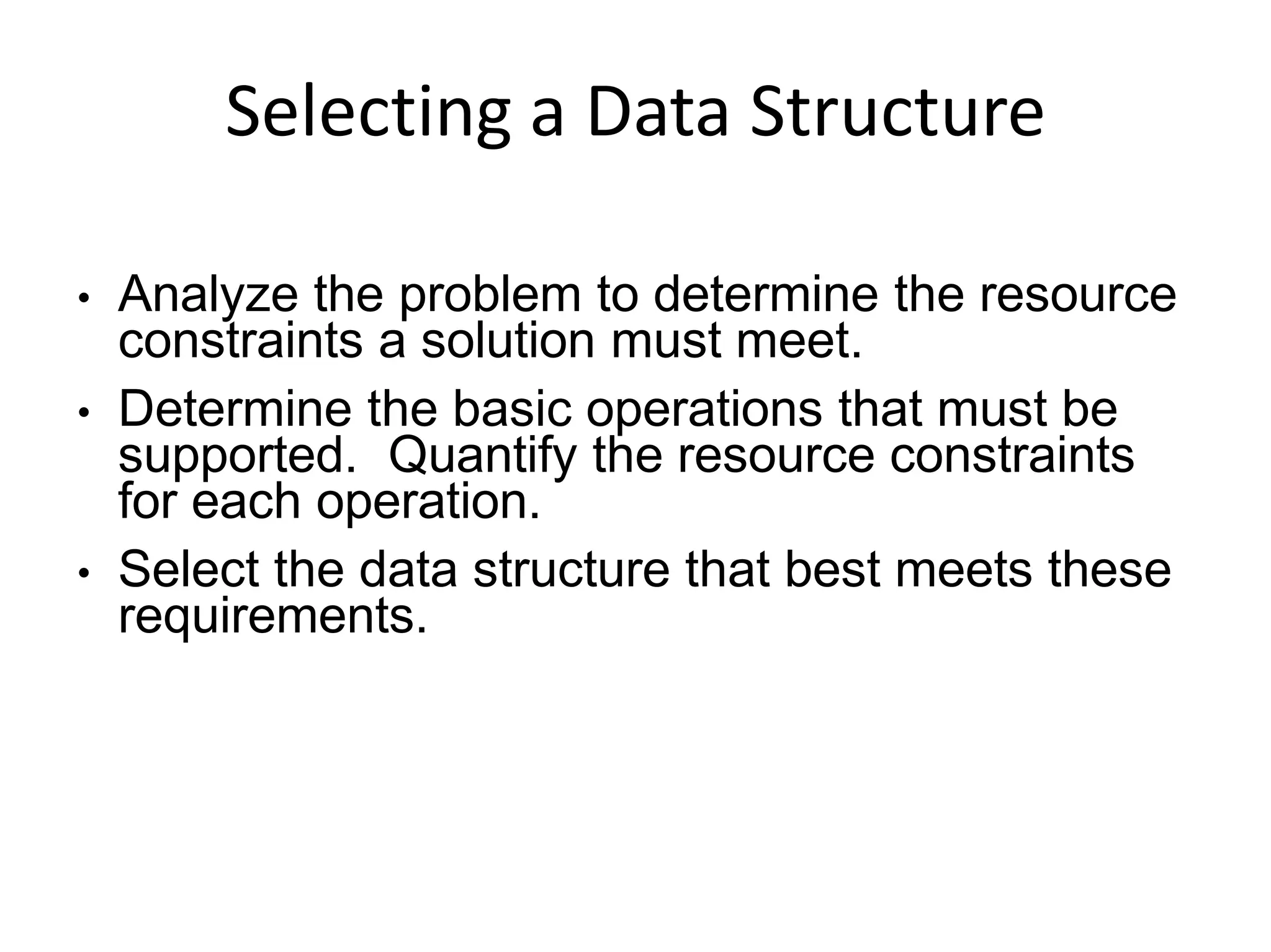 Selecting a Data Structure

• Analyze the problem to determine the resource constraints a solution must meet.

• Determine the basic operations that must be supported. Quantify the resource constraints for each operation.

• Select the data structure that best meets these requirements.